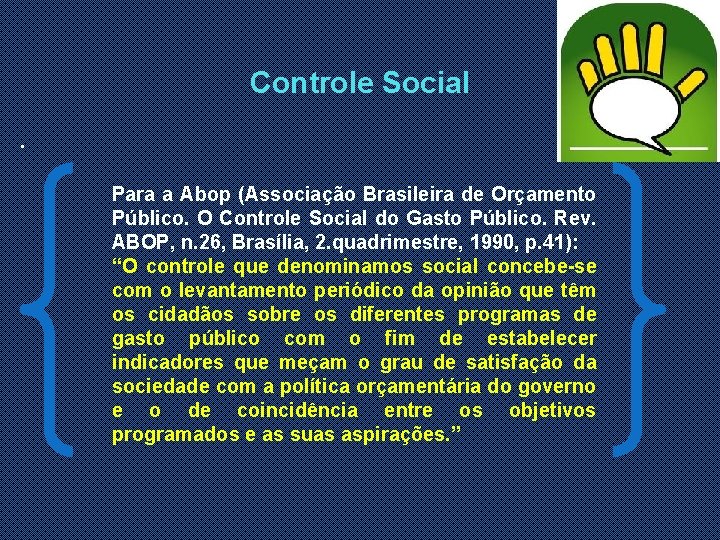 Controle Social

.

Para a Abop (Associação Brasileira de Orçamento Público. O Controle Social do Gasto Público. Rev. ABOP, n.26, Brasília, 2.quadrimestre, 1990, p.41):
“O controle que denominamos social concebe-se com o levantamento periódico da opinião que têm os cidadãos sobre os diferentes programas de gasto público com o fim de estabelecer indicadores que meçam o grau de satisfação da sociedade com a política orçamentária do governo e o de coincidência entre os objetivos programados e as suas aspirações.”